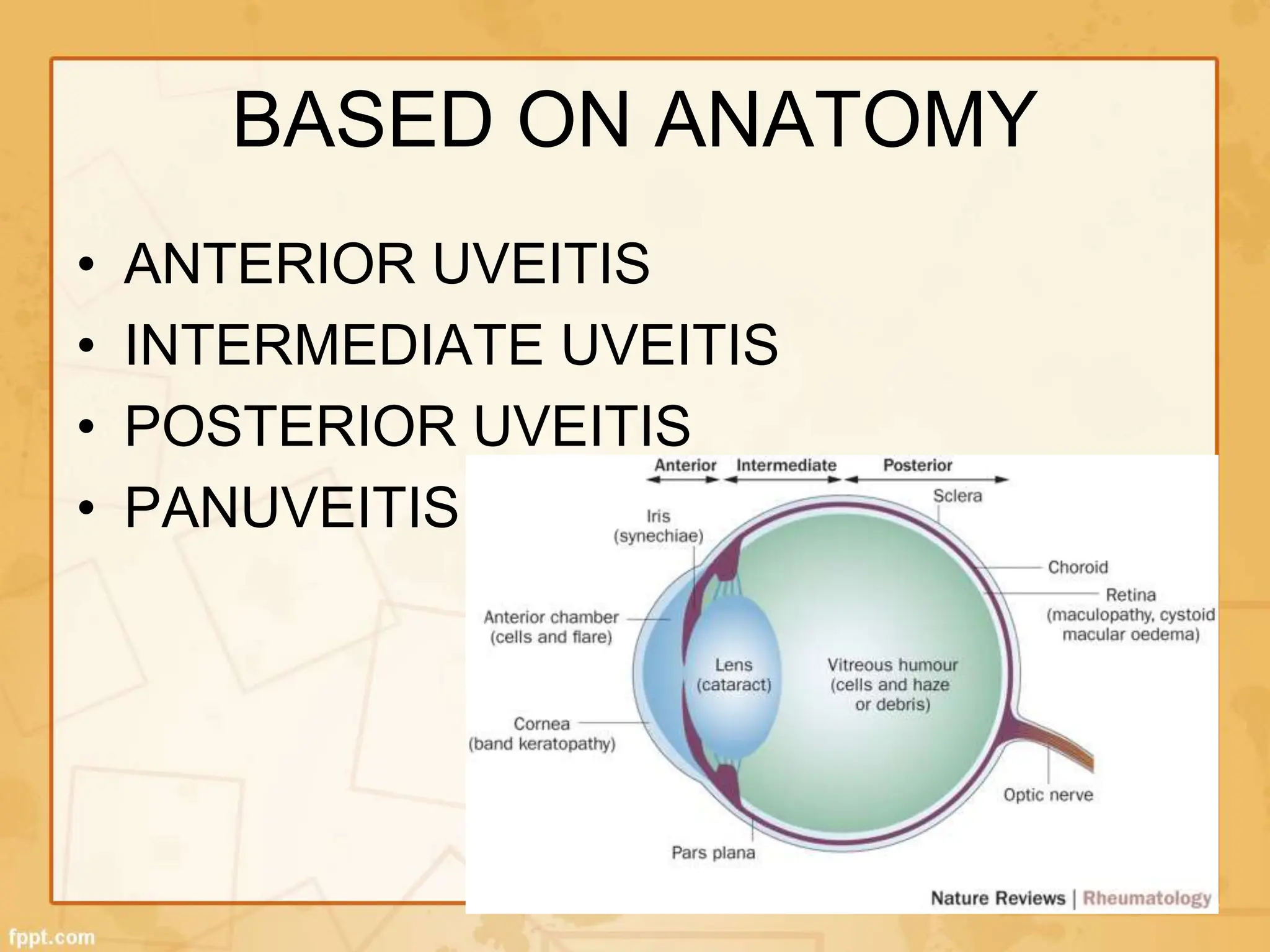 BASED ON ANATOMY

• ANTERIOR UVEITIS
• INTERMEDIATE UVEITIS
• POSTERIOR UVEITIS
• PANUVEITIS

Anterior
Intermediate
Posterior
Sclera
Iris (synechiae)
Choroid
Retina (maculopathy, cystoid macular oedema)
Anterior chamber (cells and flare)
Lens (cataract)
Vitreous humour (cells and haze or debris)
Cornea (band keratopathy)
Optic nerve
Pars plana
Nature Reviews | Rheumatology

fppt.com